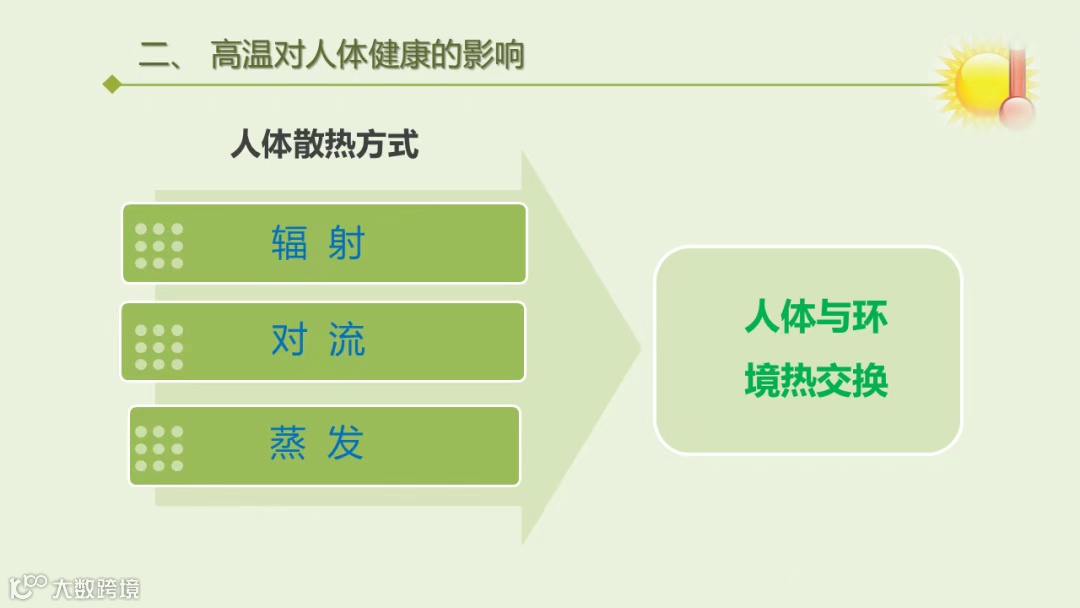 二、 高温对人体健康的影响

人体散热方式

辐 射

对 流

蒸 发

人体与环境热交换

大数跨境